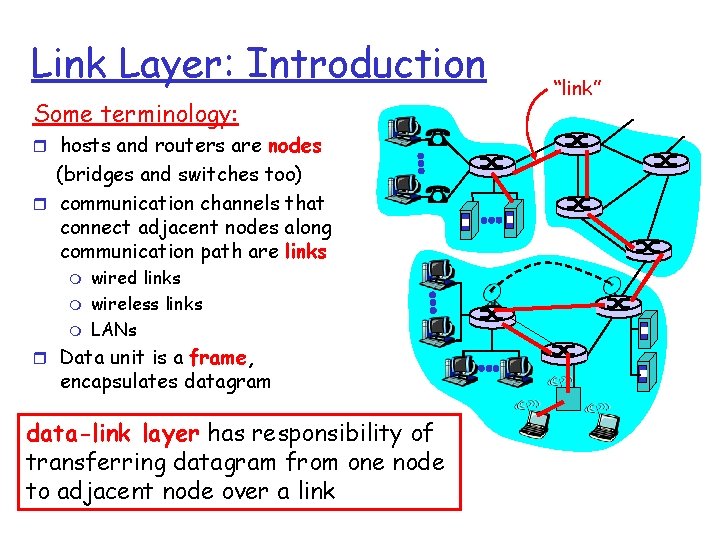 Link Layer: Introduction

Some terminology:

hosts and routers are nodes (bridges and switches too)

communication channels that connect adjacent nodes along communication path are links

wired links

wireless links

LANs

Data unit is a frame, encapsulates datagram

"link"

data-link layer has responsibility of transferring datagram from one node to adjacent node over a link